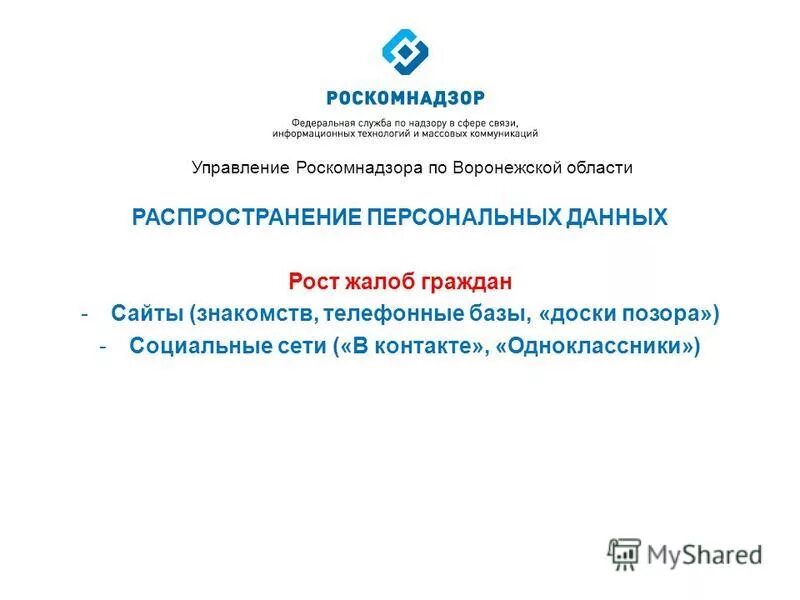 РОСКОМНАДЗОР

Федеральная служба по надзору в сфере связи, информационных технологий и массовых коммуникаций

Управление Роскомнадзора по Воронежской области

РАСПРОСТРАНЕНИЕ ПЕРСОНАЛЬНЫХ ДАННЫХ

Рост жалоб граждан

- Сайты (знакомств, телефонные базы, «доски позора»)
- Социальные сети («В контакте», «Одноклассники»)

MyShared